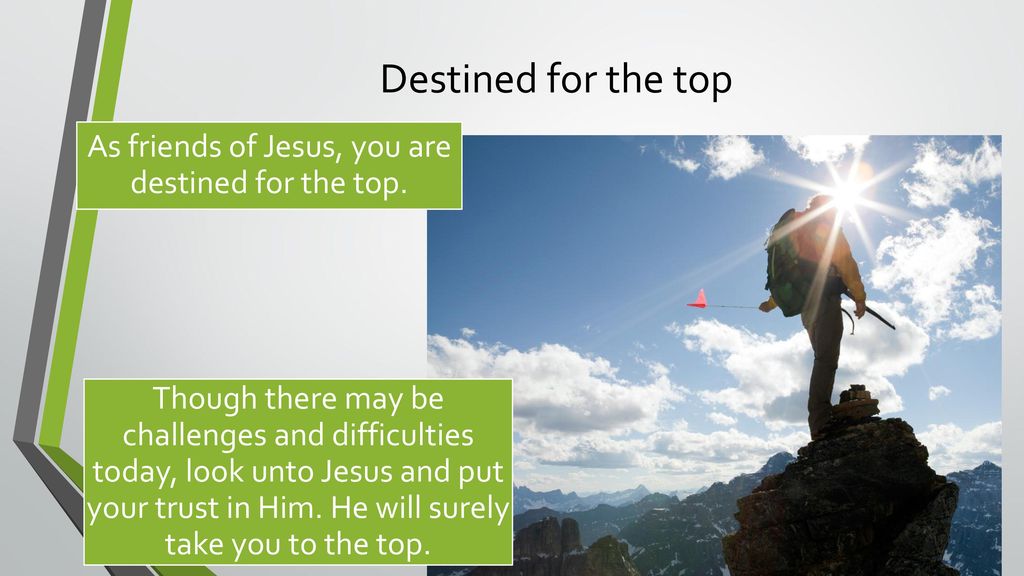 Destined for the top

As friends of Jesus, you are destined for the top.

Though there may be challenges and difficulties today, look unto Jesus and put your trust in Him. He will surely take you to the top.